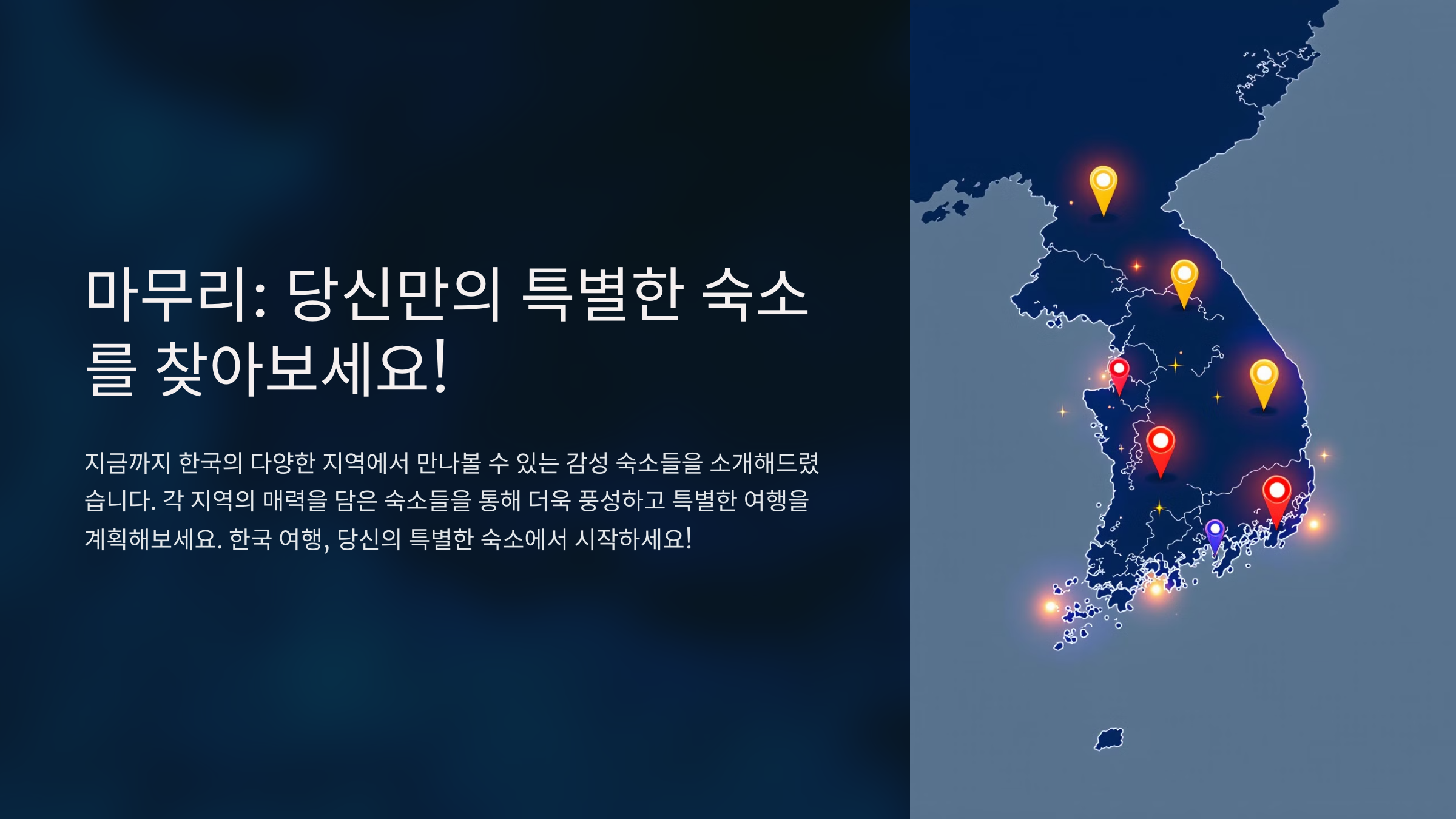 마무리: 당신만의 특별한 숙소를 찾아보세요!

지금까지 한국의 다양한 지역에서 만나볼 수 있는 감성 숙소들을 소개해드렸습니다. 각 지역의 매력을 담은 숙소들을 통해 더욱 풍성하고 특별한 여행을 계획해보세요. 한국 여행, 당신의 특별한 숙소에서 시작하세요!